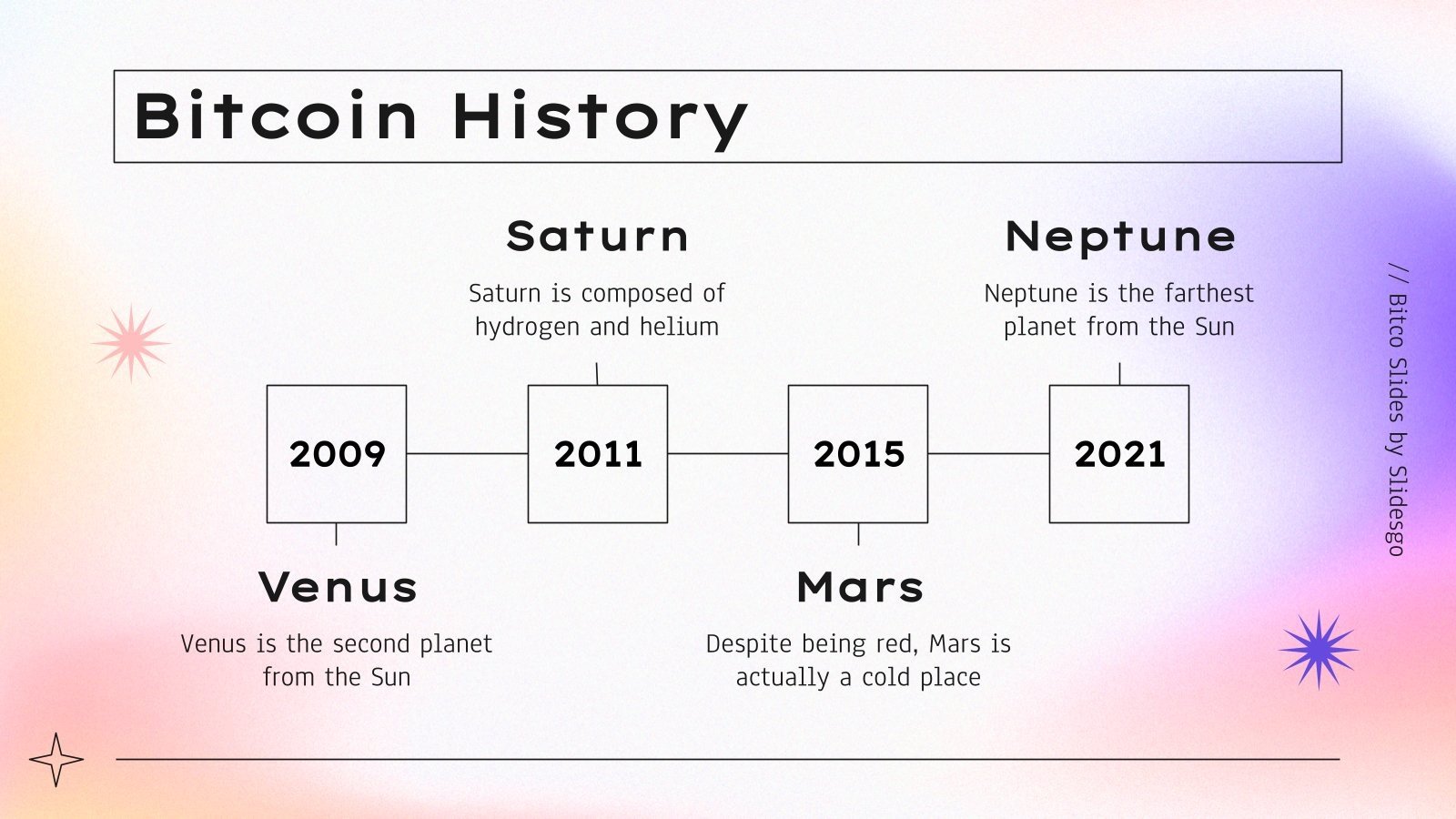 Bitcoin History

Saturn

Saturn is composed of hydrogen and helium

Neptune

Neptune is the farthest planet from the Sun

2009

2011

2015

2021

Venus

Venus is the second planet from the Sun

Mars

Despite being red, Mars is actually a cold place

// Bitco Slides by Slidesgo